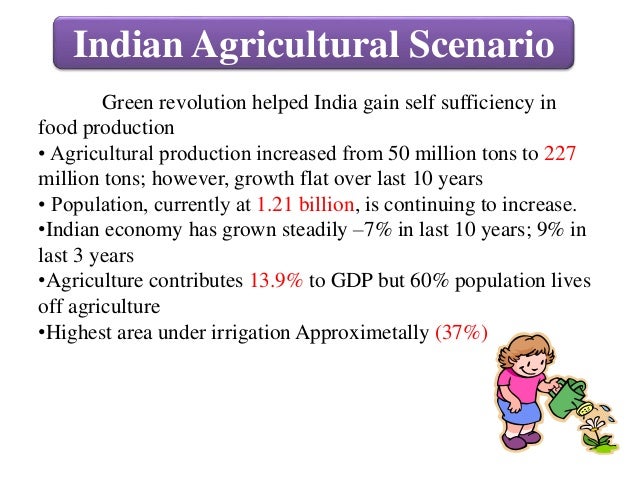 Indian Agricultural Scenario

Green revolution helped India gain self sufficiency in food production

• Agricultural production increased from 50 million tons to 227 million tons; however, growth flat over last 10 years

• Population, currently at 1.21 billion, is continuing to increase.

•Indian economy has grown steadily –7% in last 10 years; 9% in last 3 years

•Agriculture contributes 13.9% to GDP but 60% population lives off agriculture

•Highest area under irrigation Approximetally (37%)